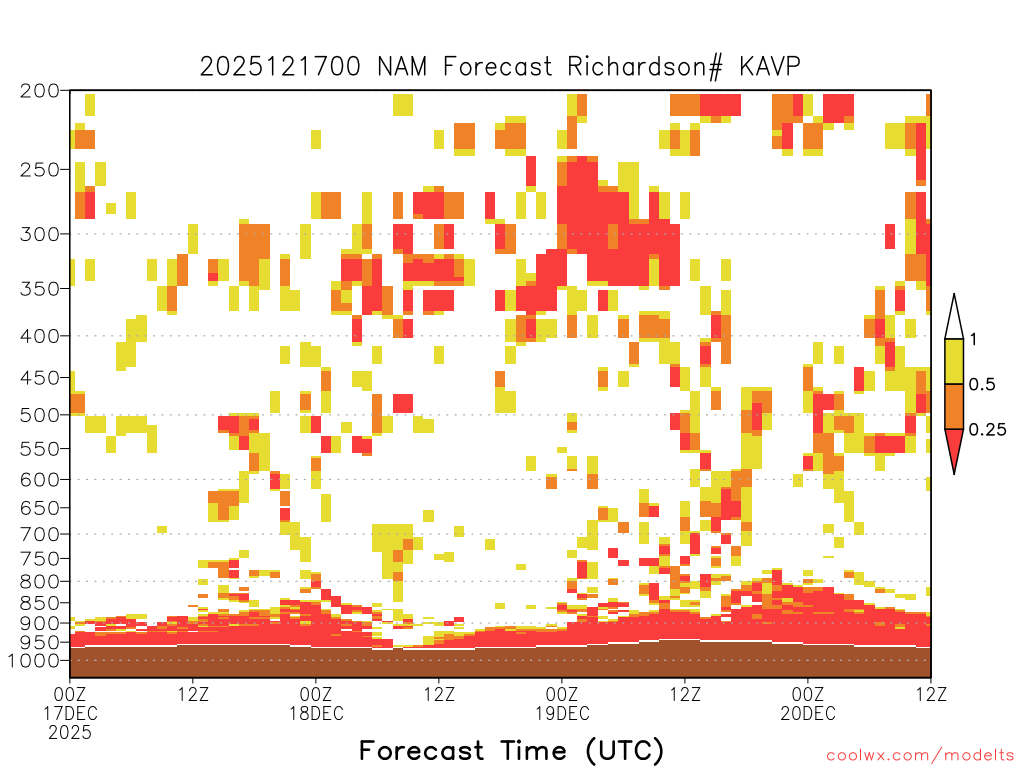 2025121700 NAM Forecast Richardson# KAVP

200
250
300
350
400
450
500
550
600
650
700
750
800
850
900
950
1000

1
0.5
0.25

00Z
17DEC
2025
12Z
00Z
18DEC
12Z
00Z
19DEC
12Z
00Z
20DEC
12Z

Forecast Time (UTC)

coolwx.com/modelts